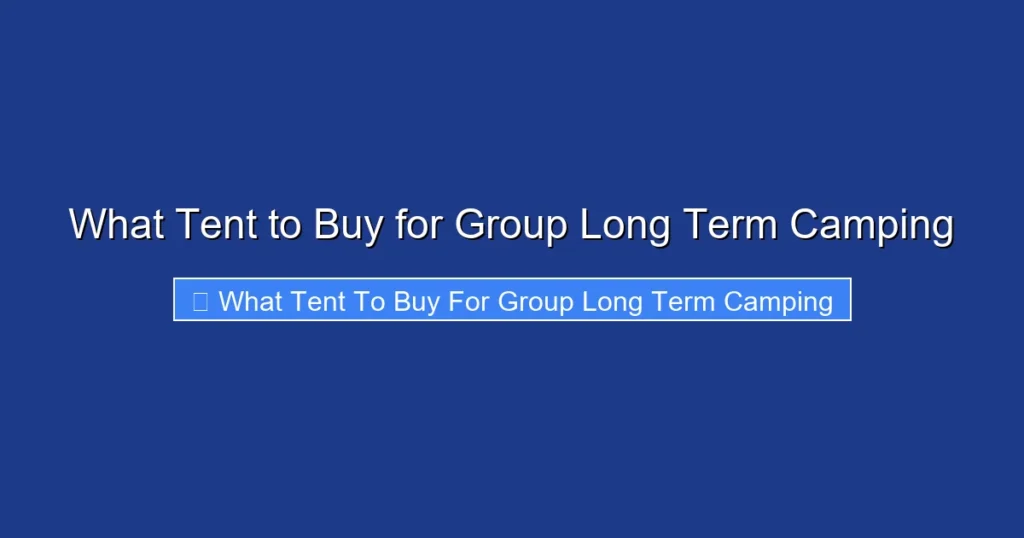 What Tent to Buy for Group Long Term Camping

What Tent To Buy For Group Long Term Camping